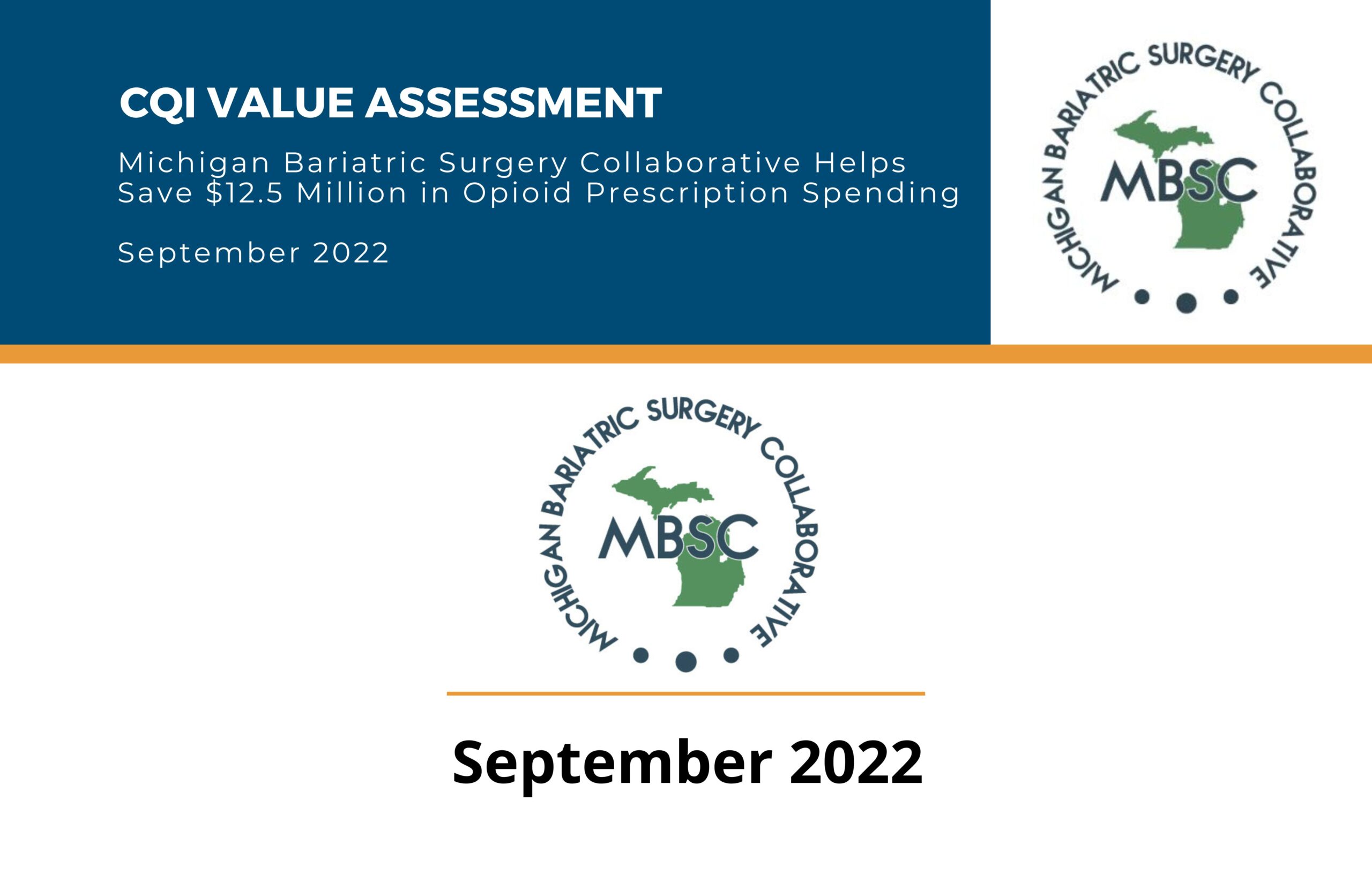 CQI VALUE ASSESSMENT

Michigan Bariatric Surgery Collaborative Helps Save \$12.5 Million in Opioid Prescription Spending

September 2022

MICHIGAN BARIATRIC SURGERY COLLABORATIVE

MBSC

MICHIGAN BARIATRIC SURGERY COLLABORATIVE

MBSC

September 2022